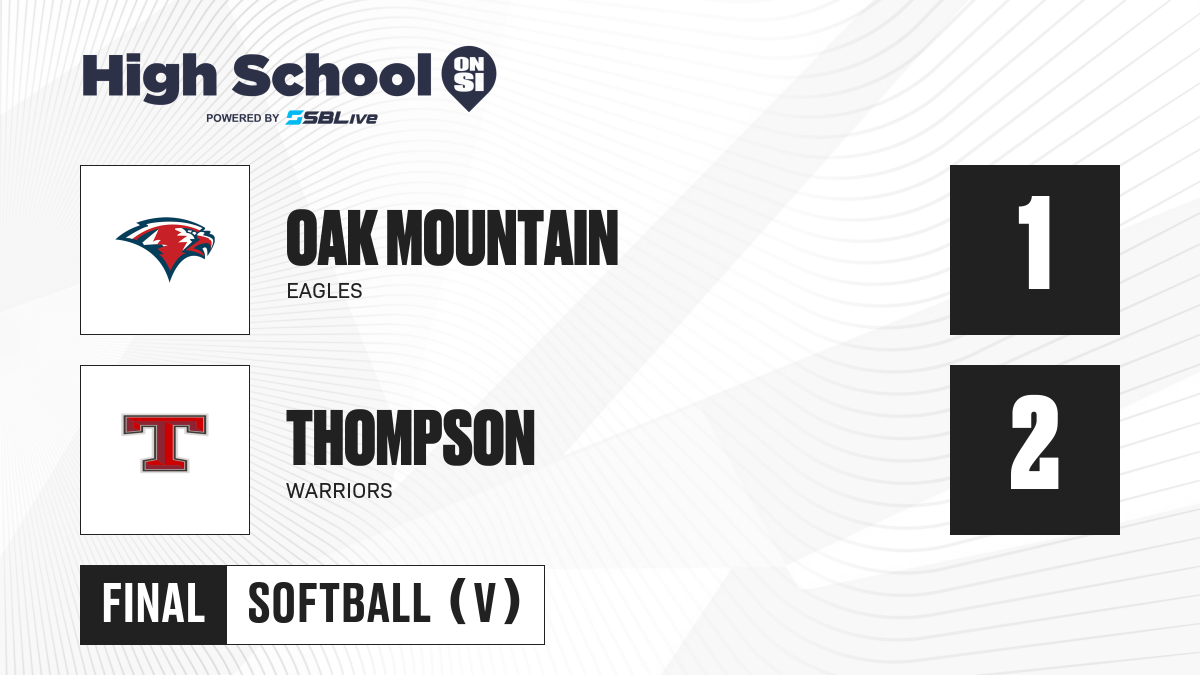 High School ON SI
POWERED BY SBLive

OAK MOUNTAIN
EAGLES

1

T

THOMPSON
WARRIORS

2

FINAL SOFTBALL (V)